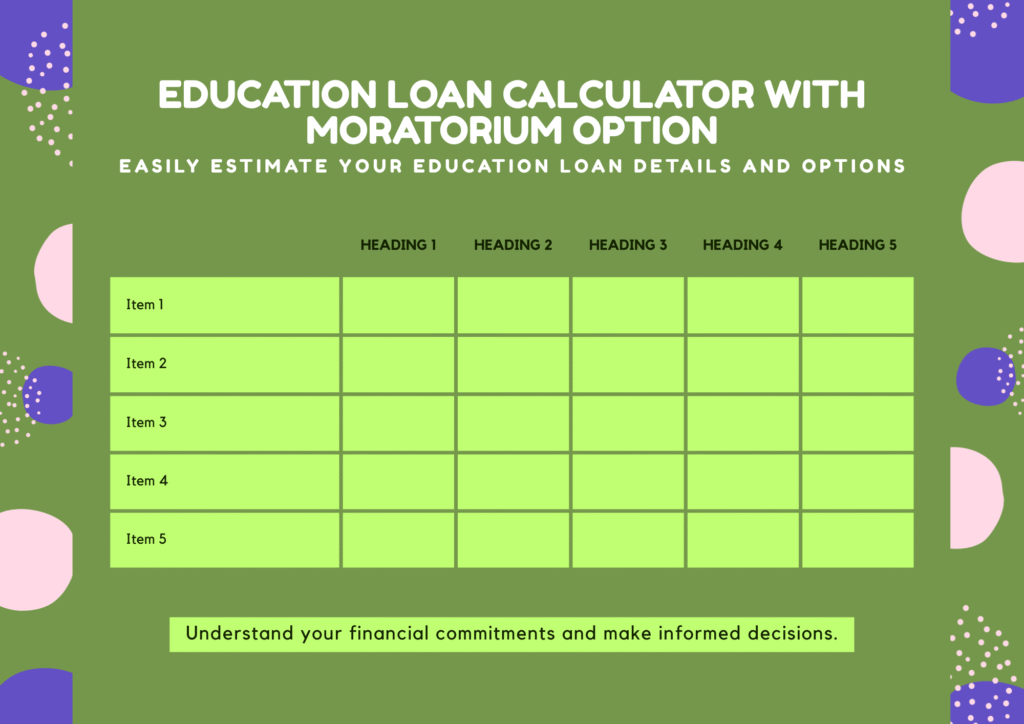 EDUCATION LOAN CALCULATOR WITH MORATORIUM OPTION

EASILY ESTIMATE YOUR EDUCATION LOAN DETAILS AND OPTIONS

| | HEADING 1 | HEADING 2 | HEADING 3 | HEADING 4 | HEADING 5 |
|---|---|---|---|---|---|
| Item 1 | | | | | |
| Item 2 | | | | | |
| Item 3 | | | | | |
| Item 4 | | | | | |
| Item 5 | | | | | |

Understand your financial commitments and make informed decisions.